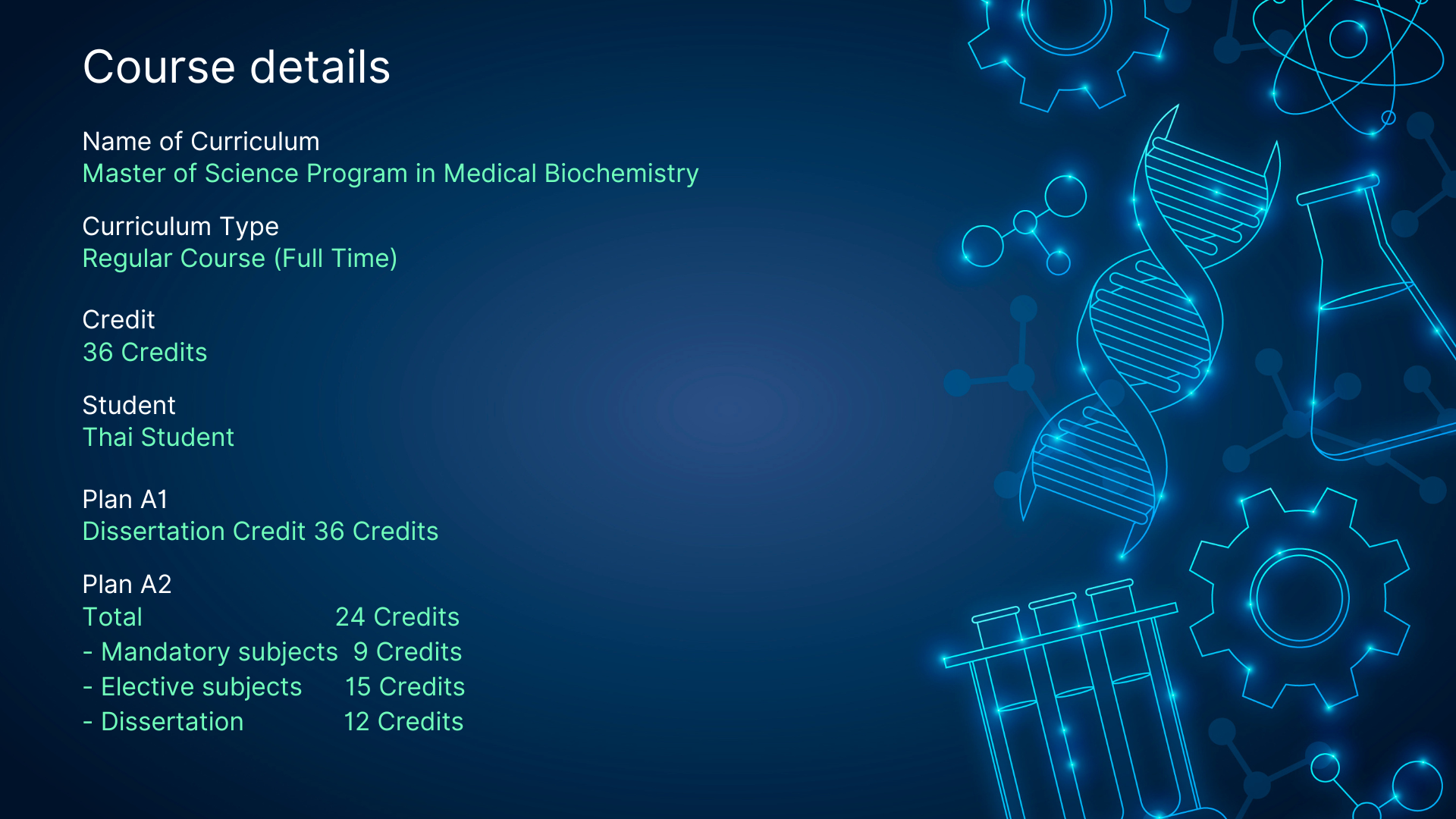 Course details

Name of Curriculum
Master of Science Program in Medical Biochemistry

Curriculum Type
Regular Course (Full Time)

Credit
36 Credits

Student
Thai Student

Plan A1
Dissertation Credit 36 Credits

Plan A2
Total 24 Credits
- Mandatory subjects 9 Credits
- Elective subjects 15 Credits
- Dissertation 12 Credits